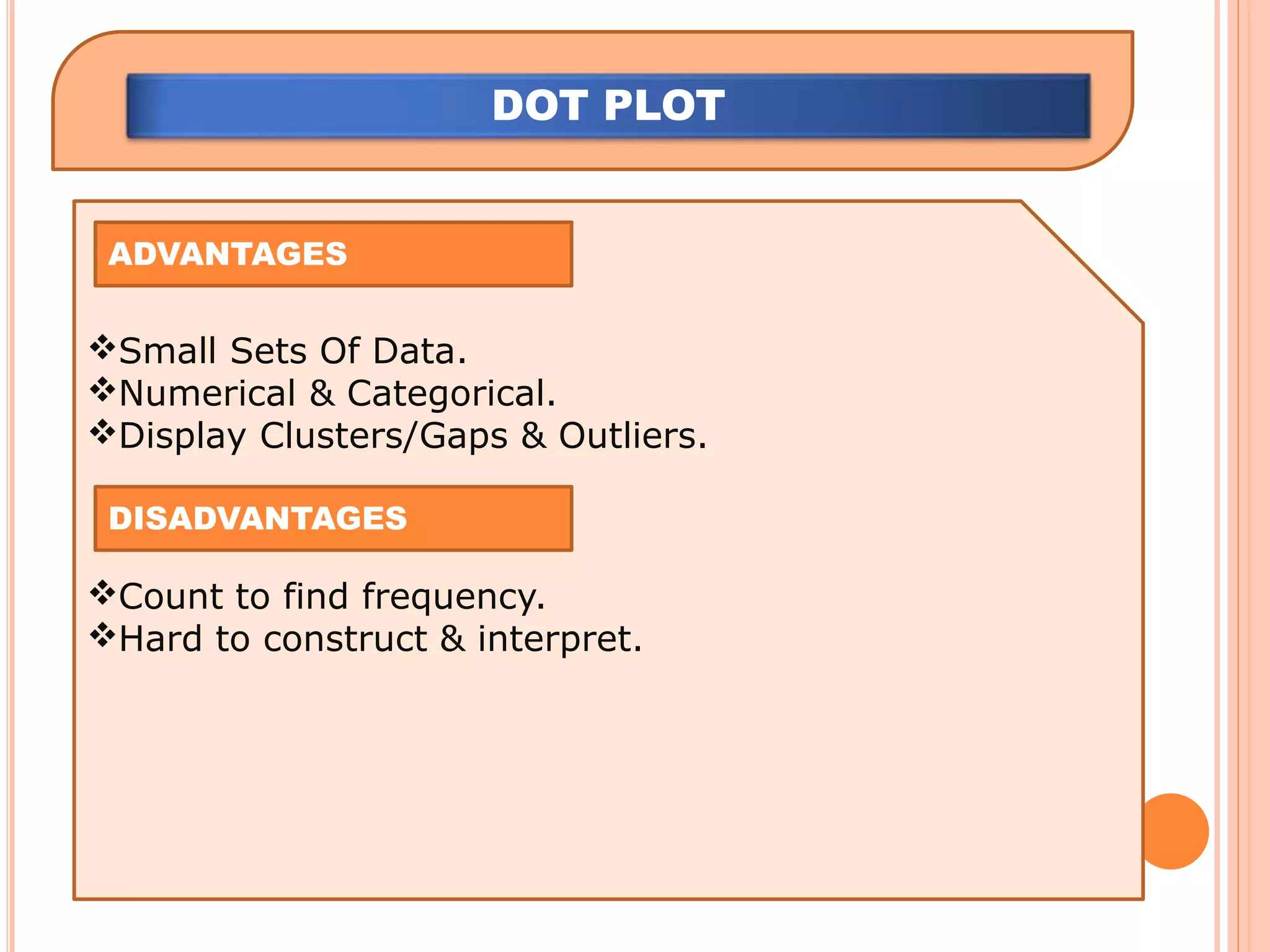 DOT PLOT

ADVANTAGES

❖Small Sets Of Data.
❖Numerical & Categorical.
❖Display Clusters/Gaps & Outliers.

DISADVANTAGES

❖Count to find frequency.
❖Hard to construct & interpret.